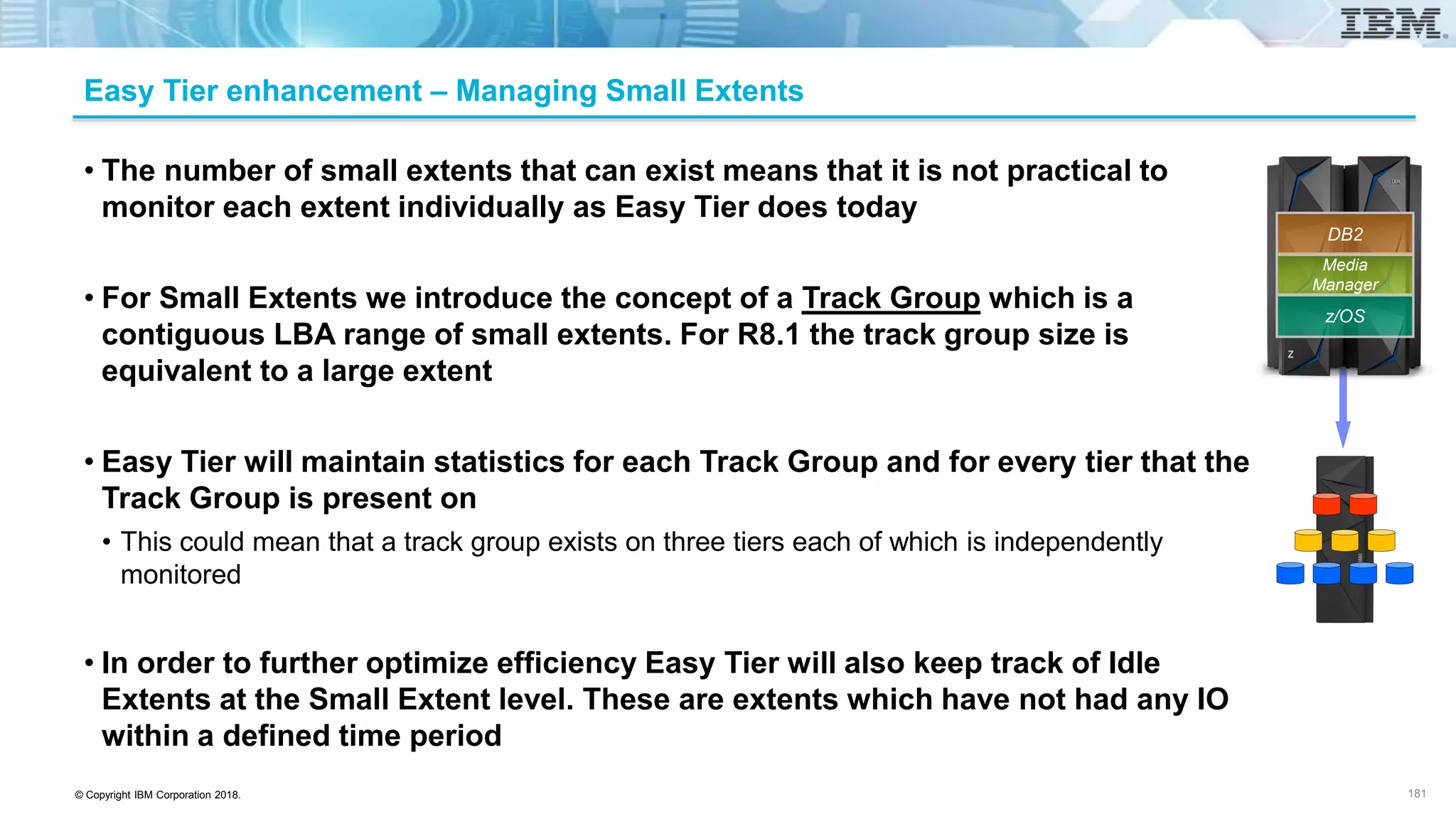 IBM

Easy Tier enhancement – Managing Small Extents

• The number of small extents that can exist means that it is not practical to monitor each extent individually as Easy Tier does today

• For Small Extents we introduce the concept of a Track Group which is a contiguous LBA range of small extents. For R8.1 the track group size is equivalent to a large extent

• Easy Tier will maintain statistics for each Track Group and for every tier that the Track Group is present on

• This could mean that a track group exists on three tiers each of which is independently monitored

• In order to further optimize efficiency Easy Tier will also keep track of Idle Extents at the Small Extent level. These are extents which have not had any IO within a defined time period

DB2
Media Manager
z/OS
z

© Copyright IBM Corporation 2018.

181